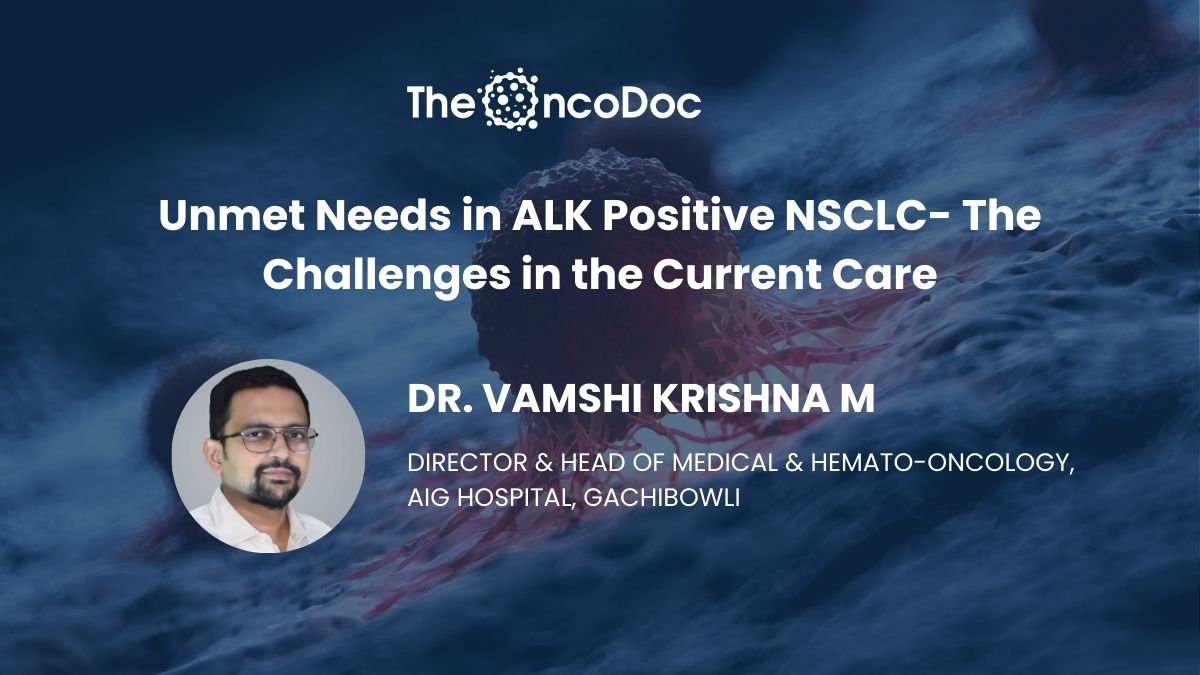 TheOncoDoc

Unmet Needs in ALK Positive NSCLC- The Challenges in the Current Care

DR. VAMSHI KRISHNA M

DIRECTOR & HEAD OF MEDICAL & HEMATO-ONCOLOGY, AIG HOSPITAL, GACHIBOWLI